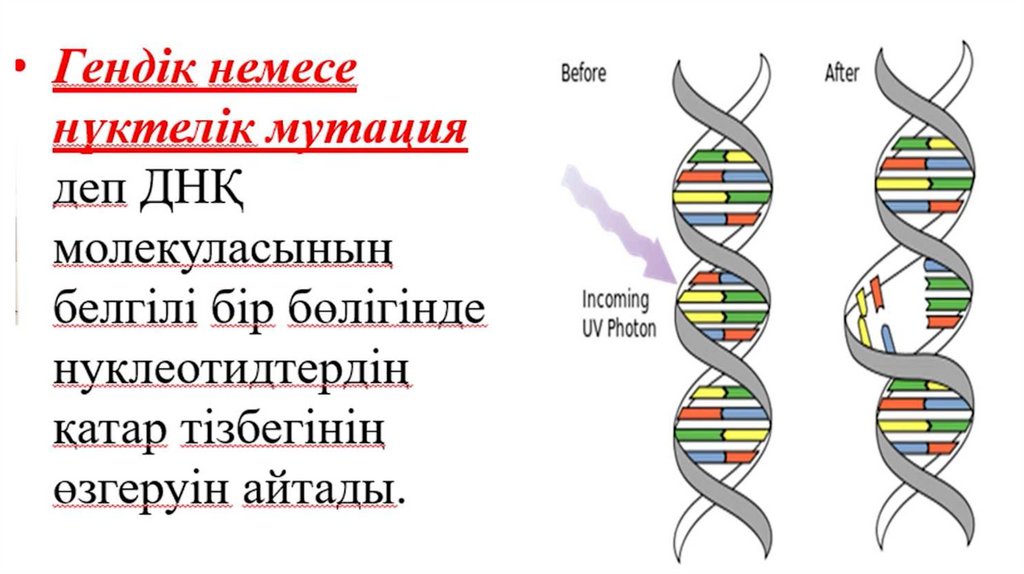 • Гендік немесе нүктелік мутация деп ДНҚ молекуласының белгілі бір бөлігінде нуклеотидтердің қатар тізбегінің өзгеруін айтады.

Before

After

Incoming UV Photon